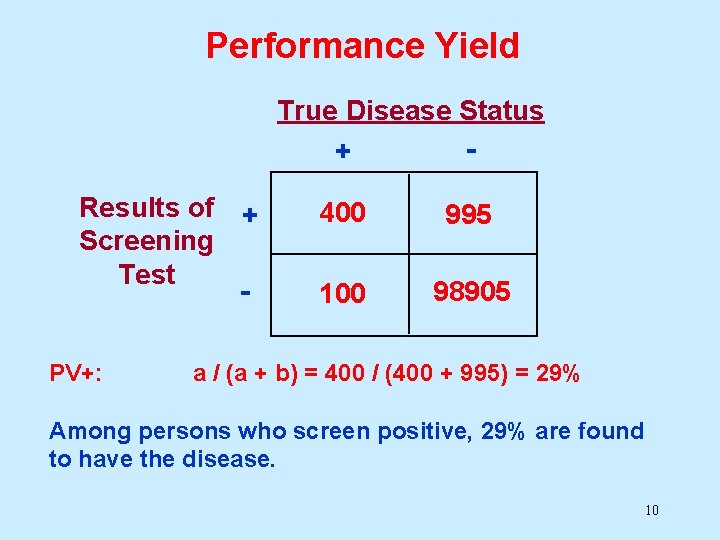 Performance Yield

True Disease Status

Results of Screening Test

| | + | - |
|---|---|---|
| + | 400 | 995 |
| - | 100 | 98905 |

PV+: a / (a + b) = 400 / (400 + 995) = 29%

Among persons who screen positive, 29% are found to have the disease.

10